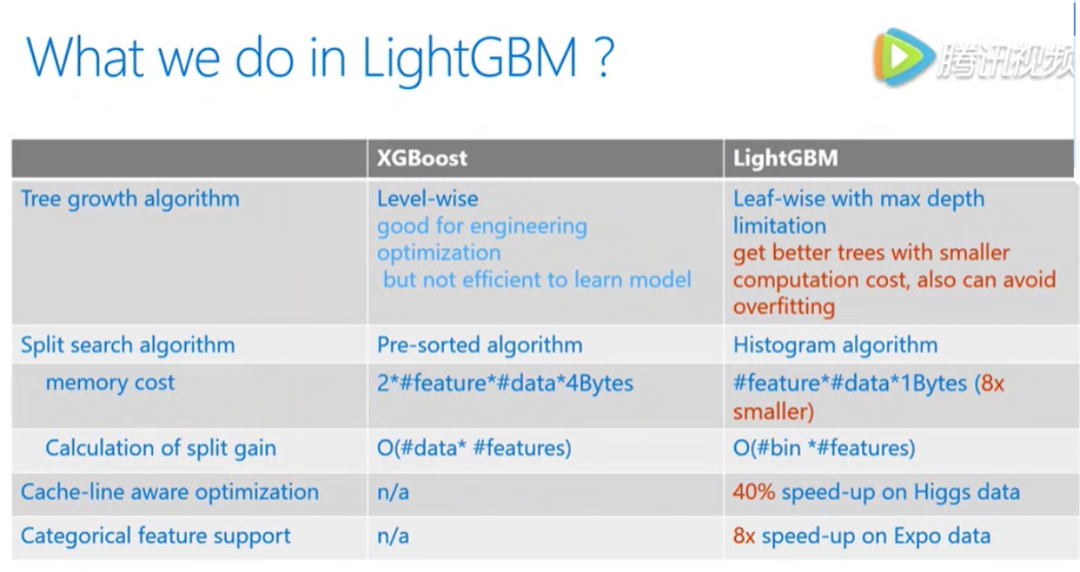 What we do in LightGBM ?

腾讯视频

| | XGBoost | LightGBM |
|---|---|---|
| Tree growth algorithm | Level-wise good for engineering optimization but not efficient to learn model | Leaf-wise with max depth limitation get better trees with smaller computation cost, also can avoid overfitting |
| Split search algorithm | Pre-sorted algorithm | Histogram algorithm |
| memory cost | 2\*#feature\*#data\*4Bytes | #feature\*#data\*1Bytes (8x smaller) |
| Calculation of split gain | O(#data\* #features) | O(#bin \*#features) |
| Cache-line aware optimization | n/a | 40% speed-up on Higgs data |
| Categorical feature support | n/a | 8x speed-up on Expo data |